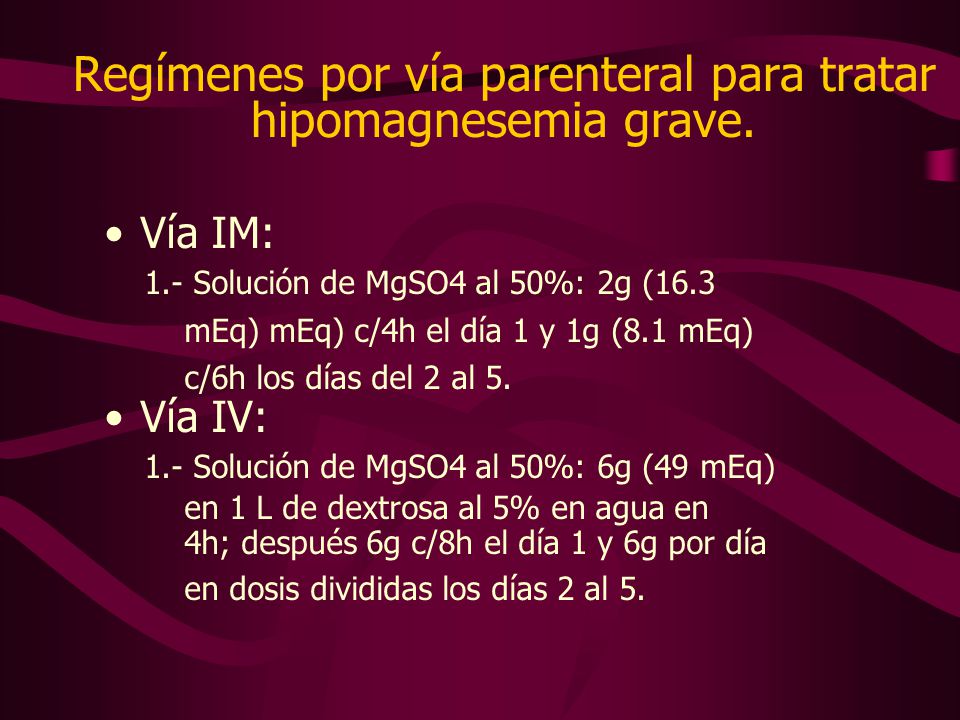 Regímenes por vía parenteral para tratar hipomagnesemia grave.

• Vía IM:

1.- Solución de MgSO4 al 50%: 2g (16.3 mEq) mEq) c/4h el día 1 y 1g (8.1 mEq) c/6h los días del 2 al 5.

• Vía IV:

1.- Solución de MgSO4 al 50%: 6g (49 mEq) en 1 L de dextrosa al 5% en agua en 4h; después 6g c/8h el día 1 y 6g por día en dosis divididas los días 2 al 5.